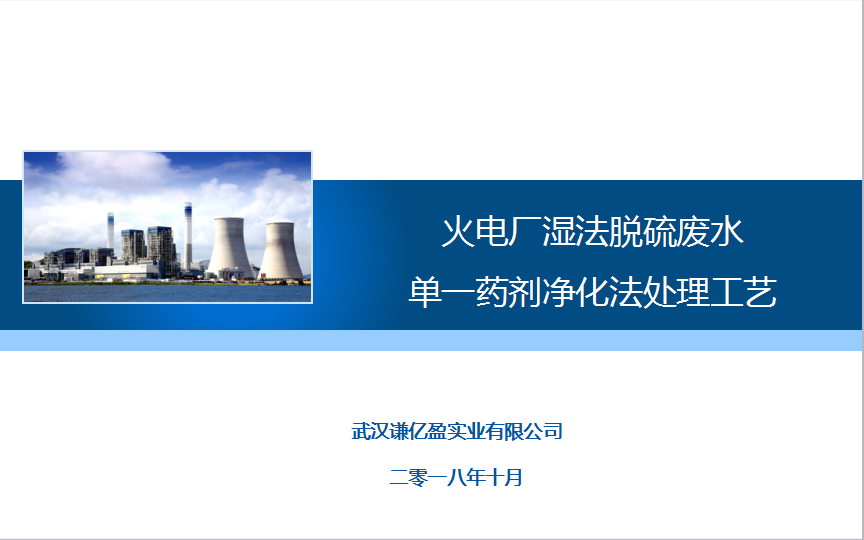 火电厂湿法脱硫废水
单一药剂净化法处理工艺

武汉谦亿盈实业有限公司

二零一八年十月